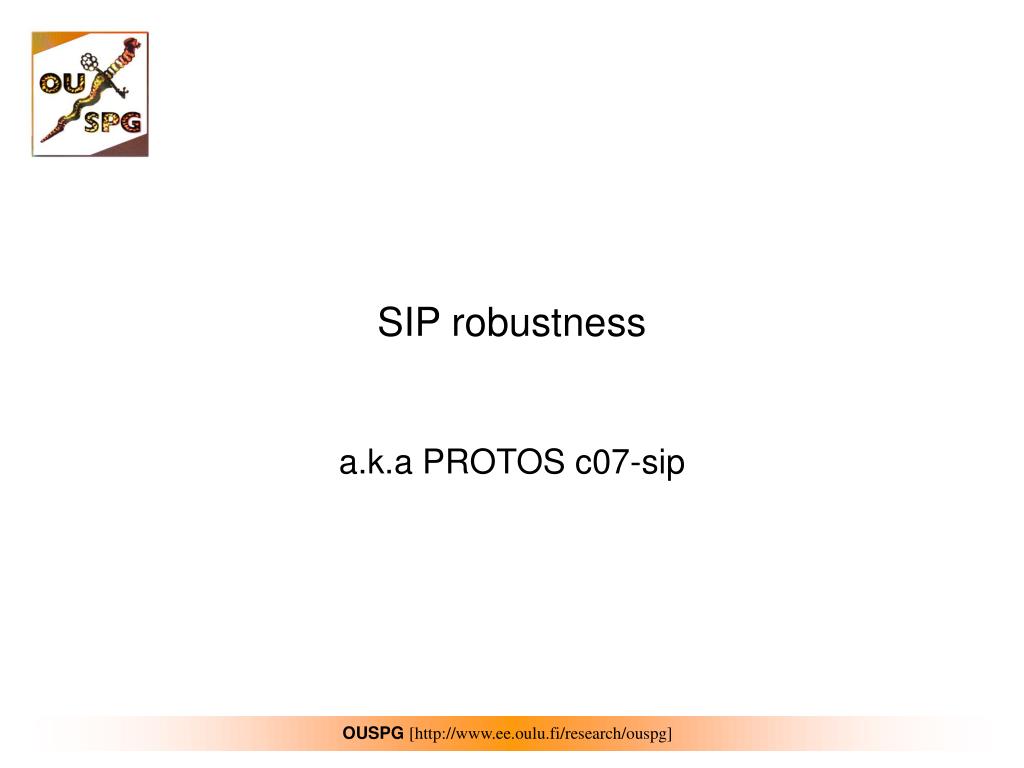 OU
SPG

SIP robustness

a.k.a PROTOS c07-sip

OUSPG [http://www.ee.oulu.fi/research/ouspg]